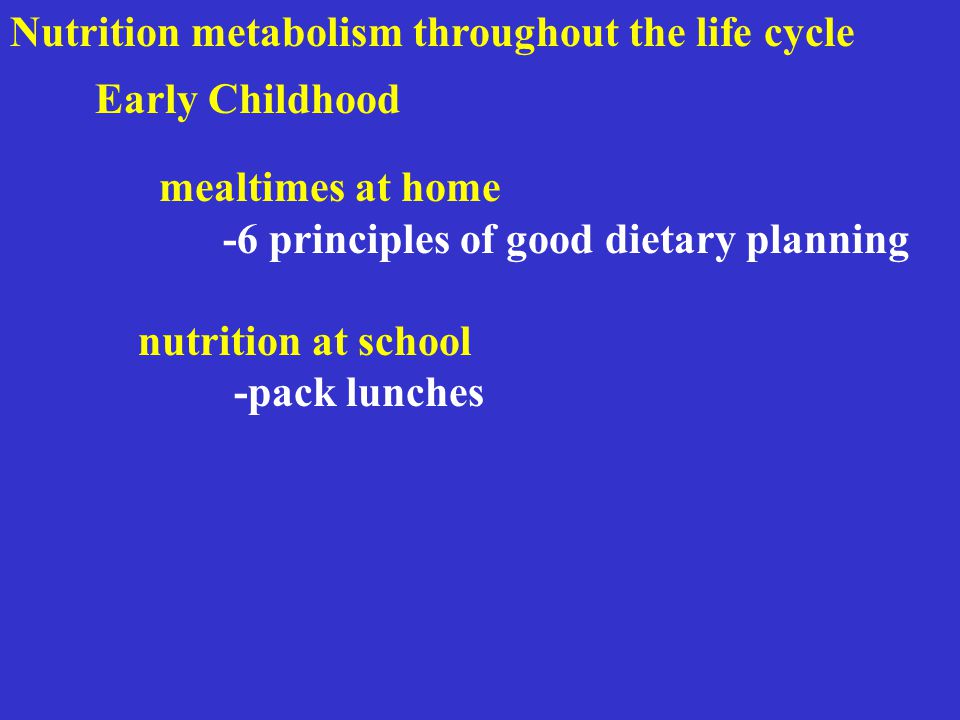 Nutrition metabolism throughout the life cycle

Early Childhood

mealtimes at home

-6 principles of good dietary planning

nutrition at school

-pack lunches